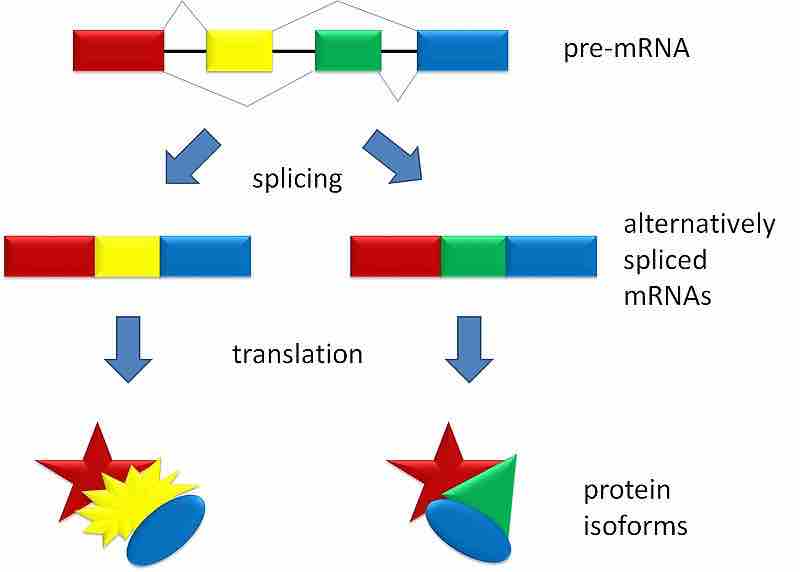 pre-mRNA

splicing

alternatively spliced mRNAs

translation

protein isoforms